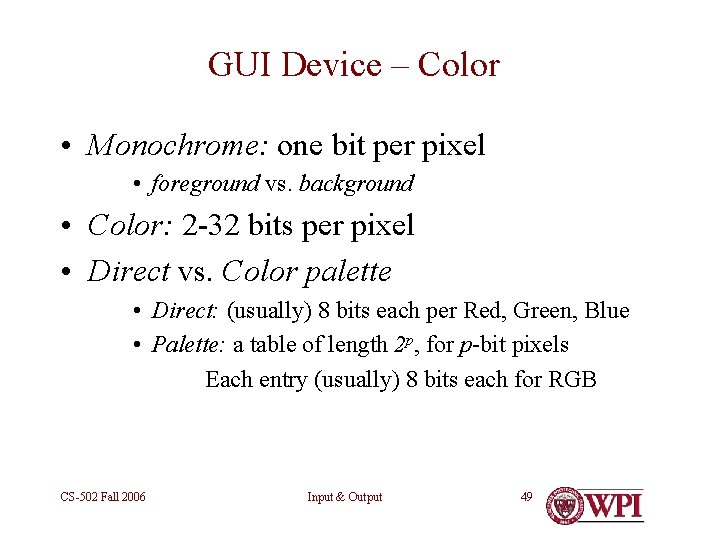 GUI Device – Color

• Monochrome: one bit per pixel
  • foreground vs. background
• Color: 2-32 bits per pixel
• Direct vs. Color palette
  • Direct: (usually) 8 bits each per Red, Green, Blue
  • Palette: a table of length $2^p$, for $p$-bit pixels
    Each entry (usually) 8 bits each for RGB

CS-502 Fall 2006

Input & Output

49

WPI